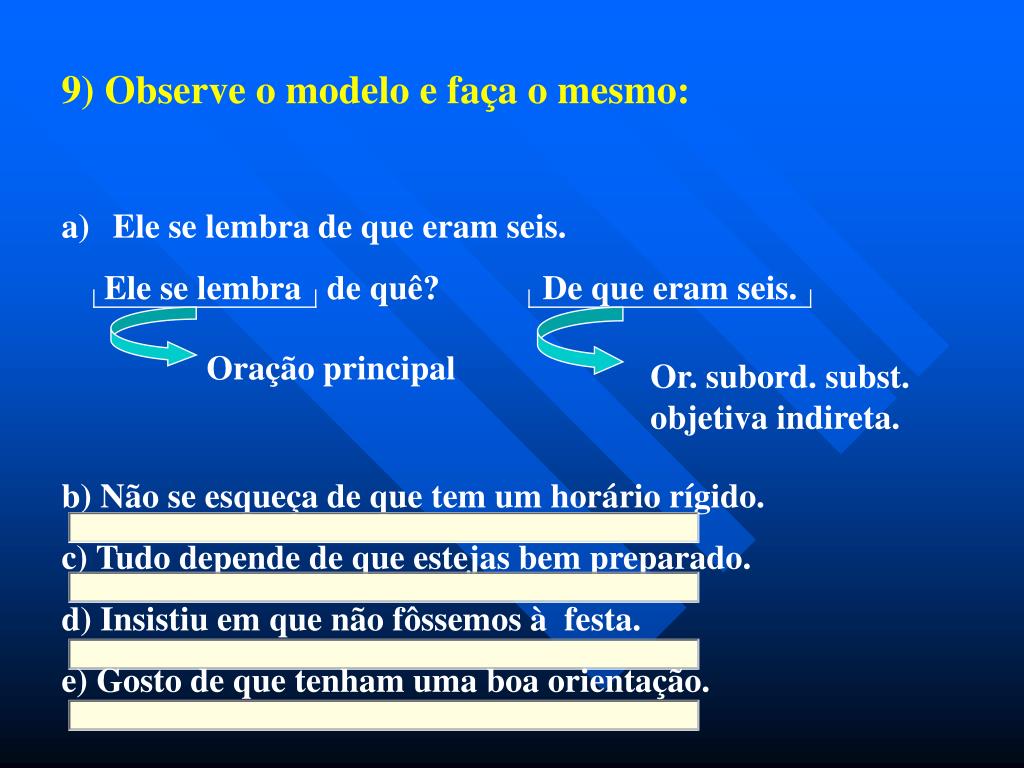 9) Observe o modelo e faça o mesmo:

a) Ele se lembra de que eram seis.

Ele se lembra de quê? De que eram seis.

Oração principal

Or. subord. subst. objetiva indireta.

b) Não se esqueça de que tem um horário rígido.

c) Tudo depende de que estejas bem preparado.

d) Insistiu em que não fôssemos à festa.

e) Gosto de que tenham uma boa orientação.